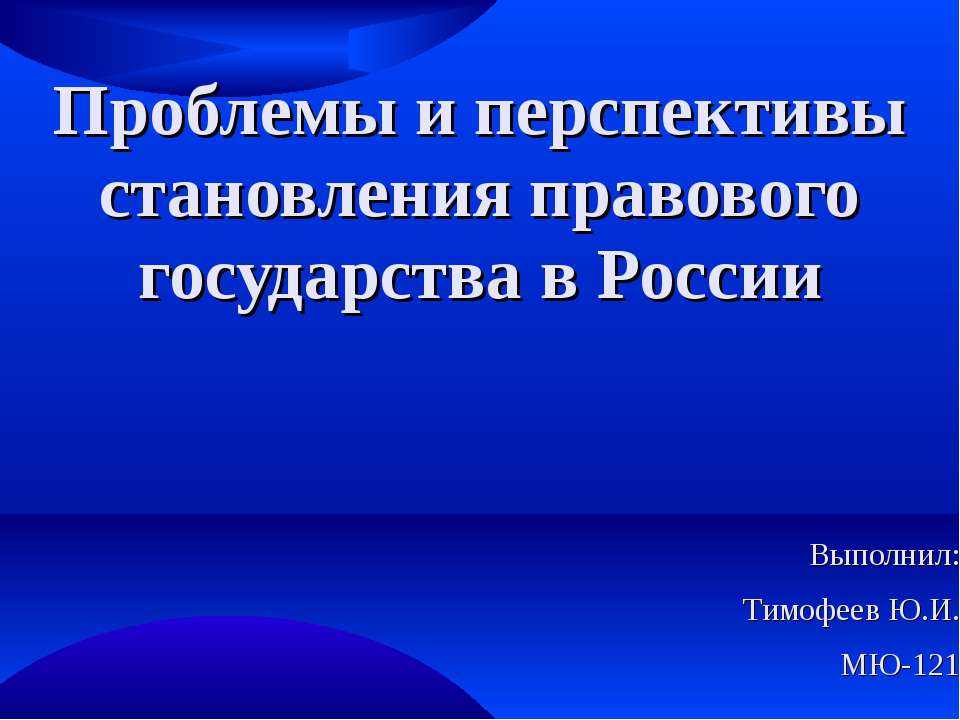 Проблемы и перспективы становления правового государства в России

Выполнил:
Тимофеев Ю.И.
МЮ-121